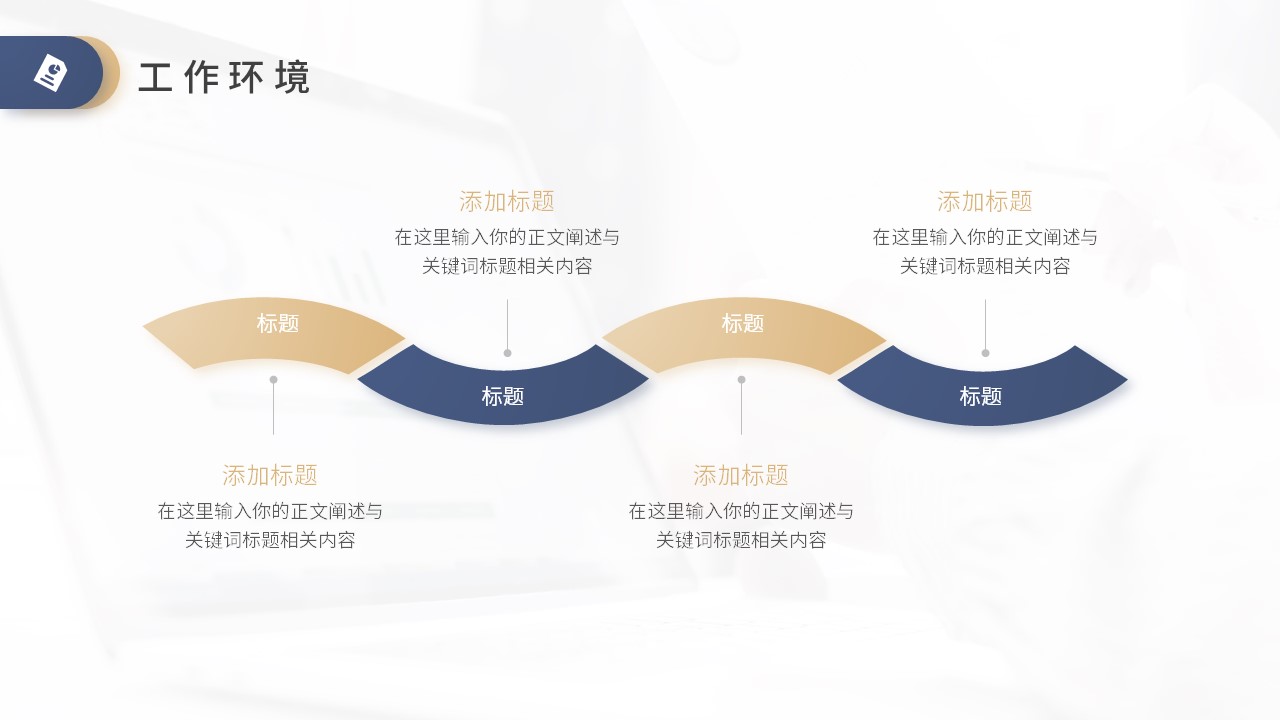 工作环境

添加标题
在这里输入你的正文阐述与关键词标题相关内容

添加标题
在这里输入你的正文阐述与关键词标题相关内容

标题

标题

标题

标题

添加标题
在这里输入你的正文阐述与关键词标题相关内容

添加标题
在这里输入你的正文阐述与关键词标题相关内容